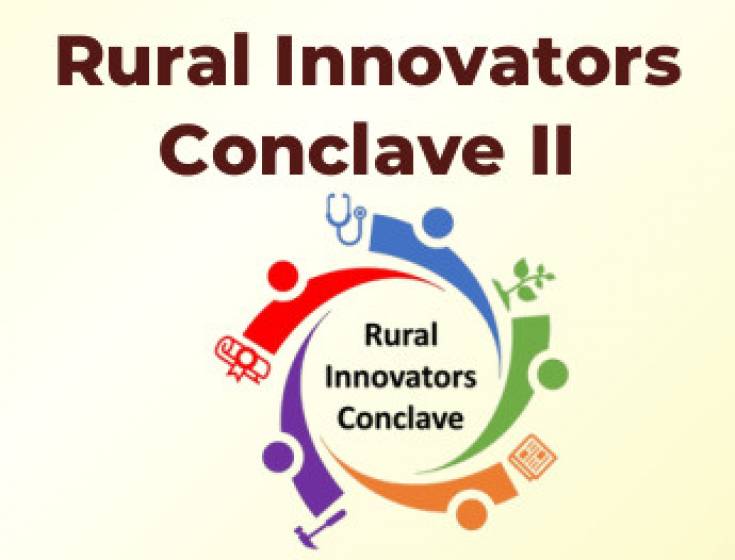 Rural Innovators Conclave II

Rural Innovators Conclave